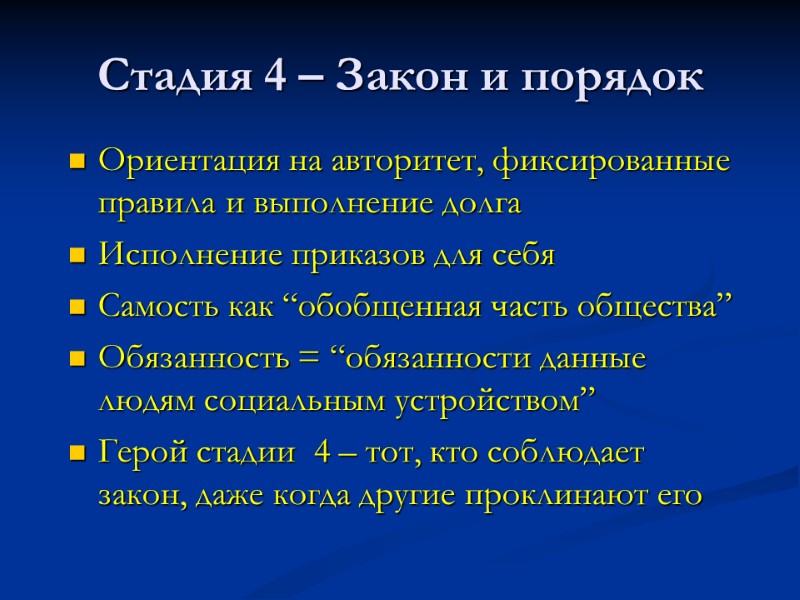 Стадия 4 – Закон и порядок

Ориентация на авторитет, фиксированные правила и выполнение долга

Исполнение приказов для себя

Самость как “обобщенная часть общества”

Обязанность = “обязанности данные людям социальным устройством”

Герой стадии 4 – тот, кто соблюдает закон, даже когда другие проклинают его